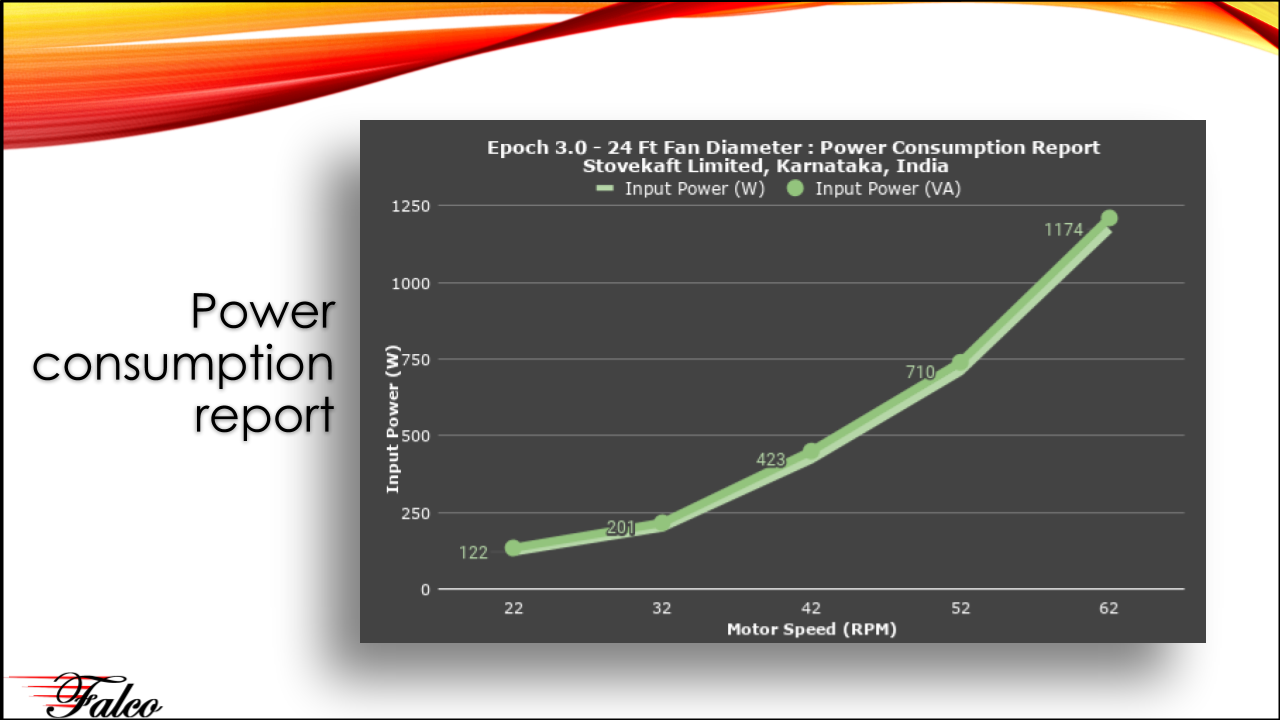 Power consumption report

Epoch 3.0 - 24 Ft Fan Diameter : Power Consumption Report
Stovekaft Limited, Karnataka, India

Input Power (W)
Input Power (VA)

Input Power (W)

1250
1000
750
500
250
0

122
201
423
710
1174

22
32
42
52
62

Motor Speed (RPM)

Falco